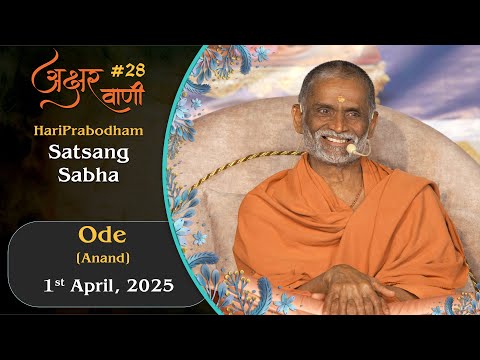 अक्षर वाणी #28

HariPrabodham

Satsang Sabha

Ode

(Anand)

1$^{st}$ April, 2025